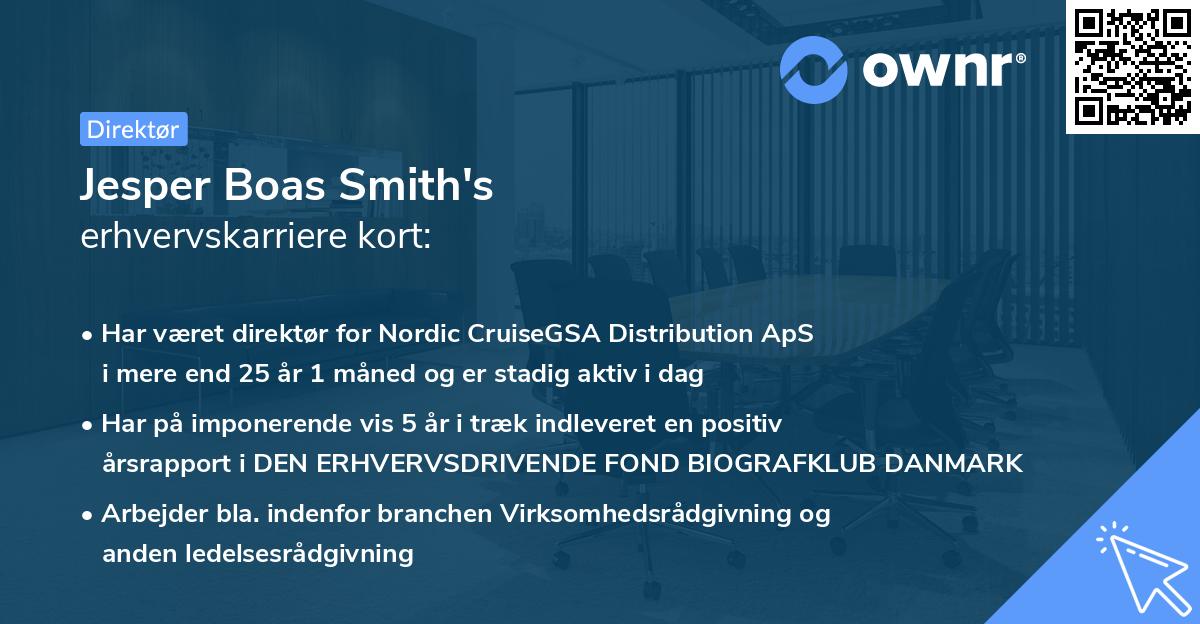 ownr®

Direktør

Jesper Boas Smith's
erhvervskarriere kort:

• Har været direktør for Nordic CruiseGSA Distribution ApS i mere end 25 år 1 måned og er stadig aktiv i dag

• Har på imponerende vis 5 år i træk indleveret en positiv årsrapport i DEN ERHVERVSDRIVENDE FOND BIOGRAFKLUB DANMARK

• Arbejder bla. indenfor branchen Virksomhedsrådgivning og anden ledelsesrådgivning